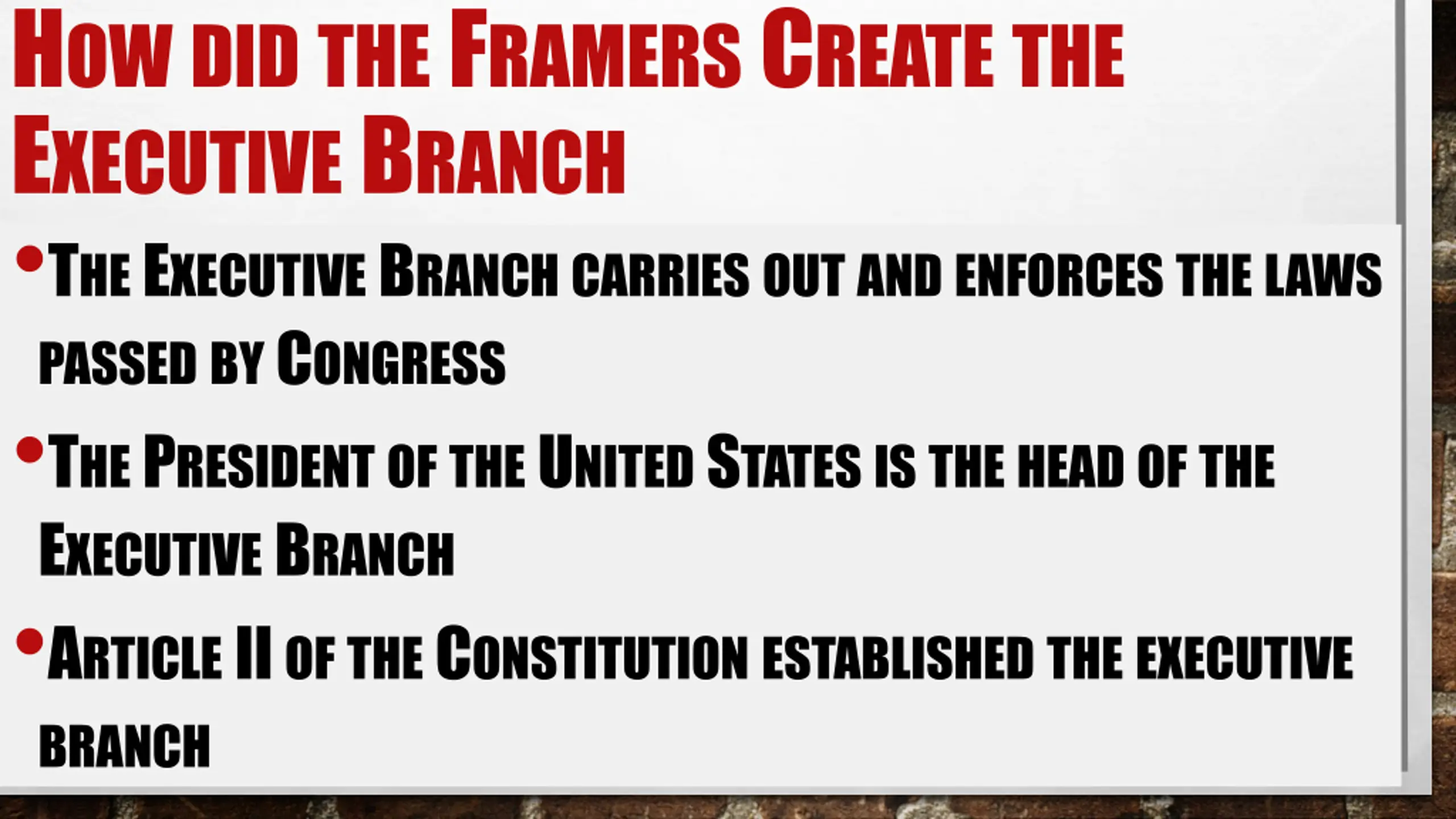 How did the Framers Create the Executive Branch

• The Executive Branch carries out and enforces the laws passed by Congress

• The President of the United States is the head of the Executive Branch

• Article II of the Constitution established the executive branch